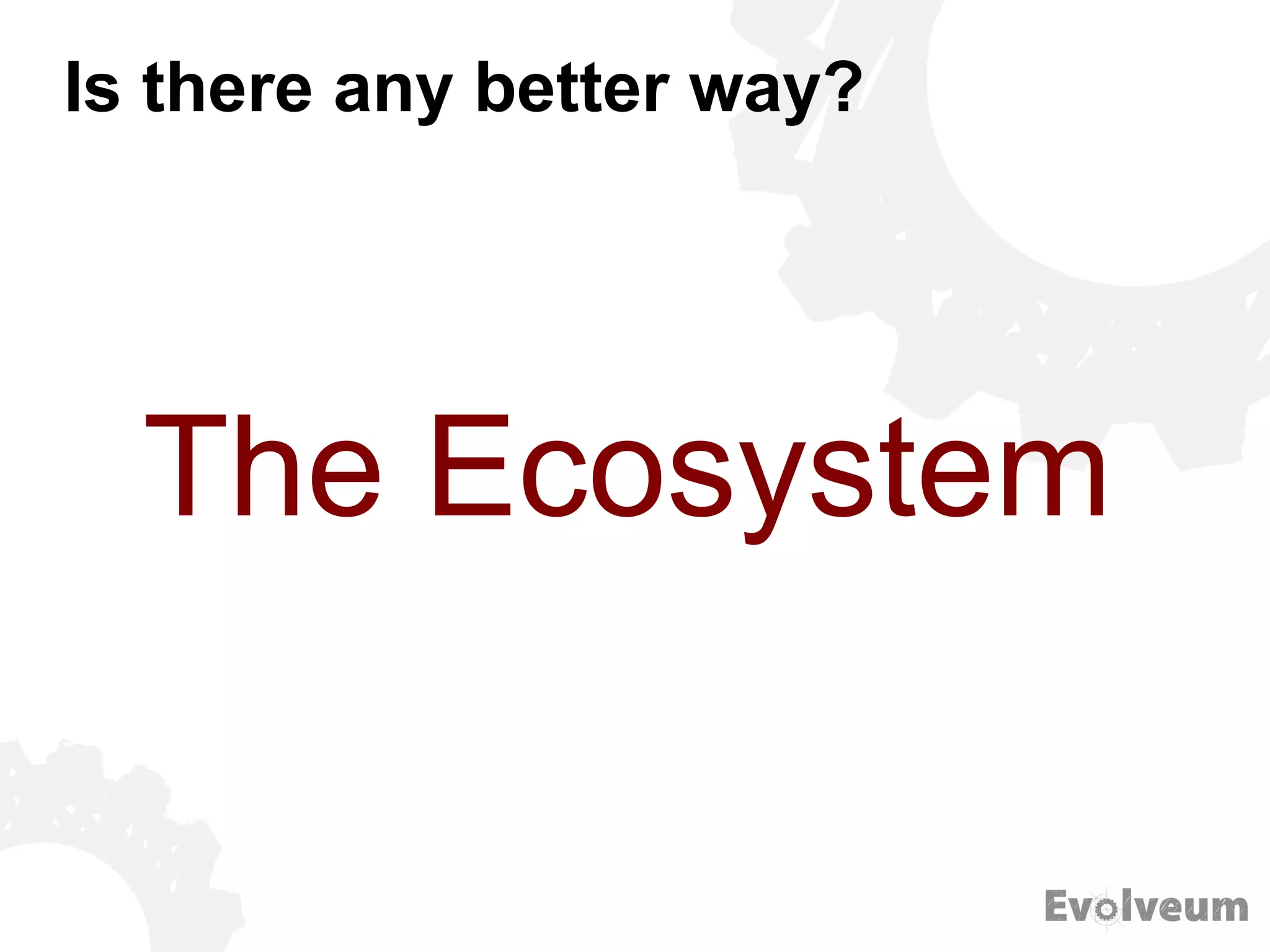 Is there any better way?

The Ecosystem

Evolveum